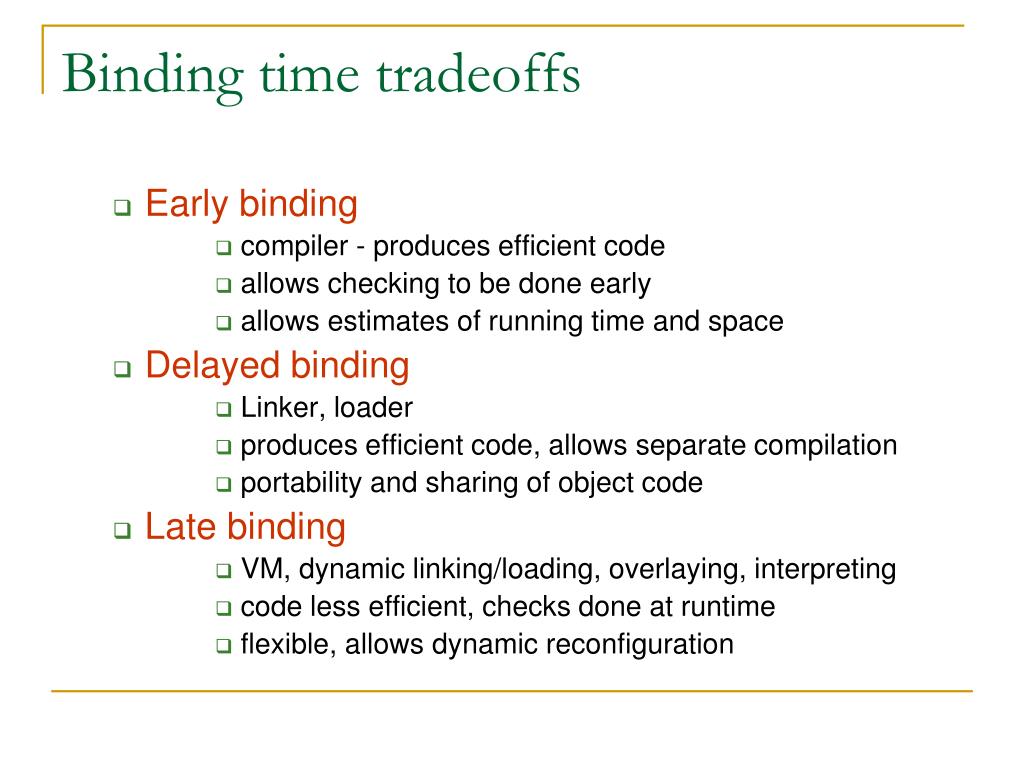 Binding time tradeoffs

Early binding
compiler - produces efficient code
allows checking to be done early
allows estimates of running time and space

Delayed binding
Linker, loader
produces efficient code, allows separate compilation
portability and sharing of object code

Late binding
VM, dynamic linking/loading, overlaying, interpreting
code less efficient, checks done at runtime
flexible, allows dynamic reconfiguration